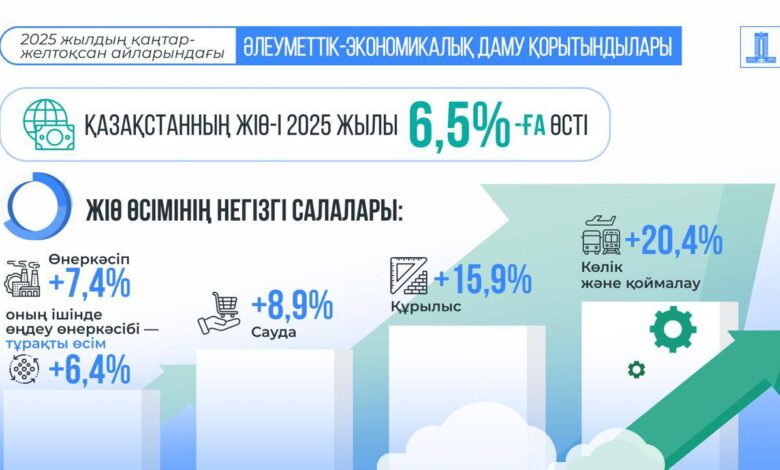 2025 жылдың қаңтар-желтоқсан айларындағы

ӘЛЕУМЕТТІК-ЭКОНОМИКАЛЫҚ ДАМУ ҚОРЫТЫНДЫЛАРЫ

ҚАЗАҚСТАННЫҢ ЖІӨ-І 2025 ЖЫЛЫ 6,5%-ҒА ӨСТІ

ЖІӨ ӨСІМІНІҢ НЕГІЗГІ САЛАЛАРЫ:

Өнеркәсіп +7,4%

оның ішінде өңдеу өнеркәсібі — тұрақты өсім +6,4%

+8,9% Сауда

+15,9% Құрылыс

+20,4% Көлік және қоймалау